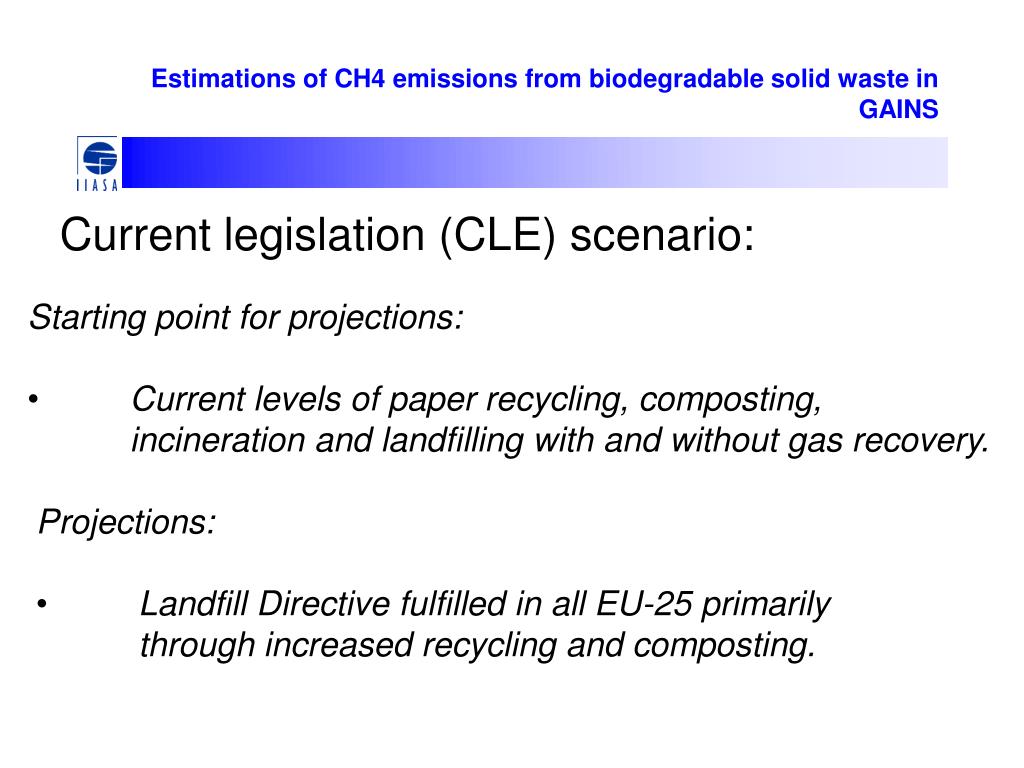 Estimations of CH4 emissions from biodegradable solid waste in GAINS

IIASA

Current legislation (CLE) scenario:

Starting point for projections:

• Current levels of paper recycling, composting, incineration and landfilling with and without gas recovery.

Projections:

• Landfill Directive fulfilled in all EU-25 primarily through increased recycling and composting.